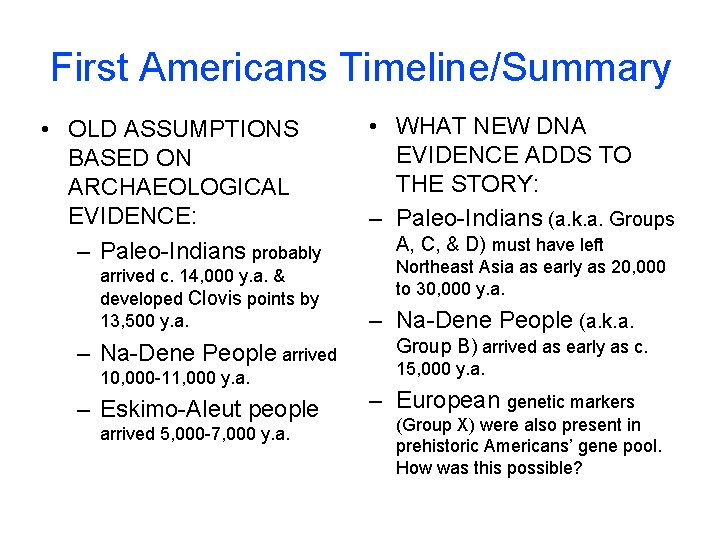 First Americans Timeline/Summary

• OLD ASSUMPTIONS BASED ON ARCHAEOLOGICAL EVIDENCE:

– Paleo-Indians probably arrived c. 14,000 y.a. & developed Clovis points by 13,500 y.a.

– Na-Dene People arrived 10,000-11,000 y.a.

– Eskimo-Aleut people arrived 5,000-7,000 y.a.

• WHAT NEW DNA EVIDENCE ADDS TO THE STORY:

– Paleo-Indians (a.k.a. Groups A, C, & D) must have left Northeast Asia as early as 20,000 to 30,000 y.a.

– Na-Dene People (a.k.a. Group B) arrived as early as c. 15,000 y.a.

– European genetic markers (Group X) were also present in prehistoric Americans' gene pool. How was this possible?